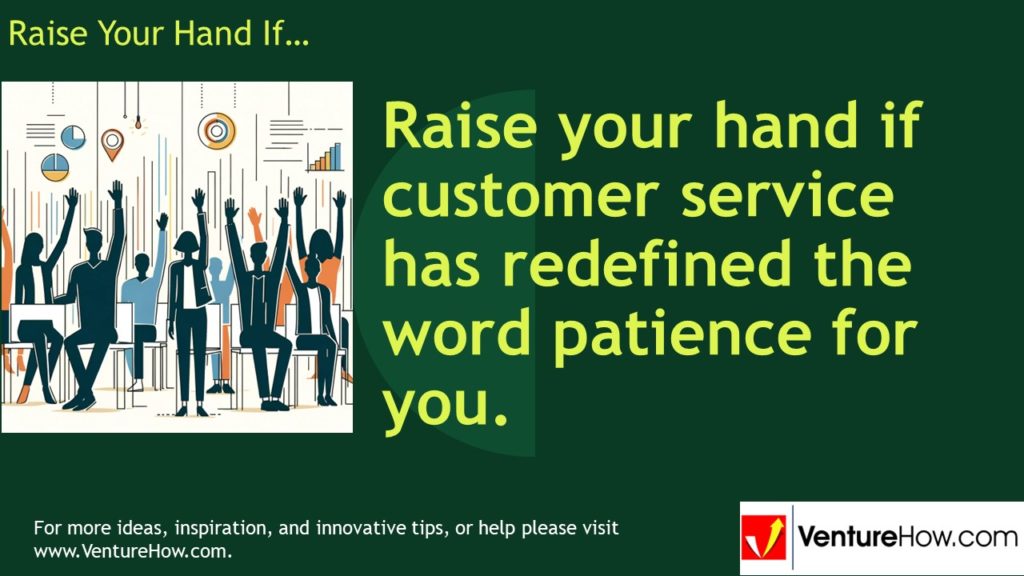 Raise Your Hand If…

Raise your hand if customer service has redefined the word patience for you.

For more ideas, inspiration, and innovative tips, or help please visit www.VentureHow.com.

VentureHow.com